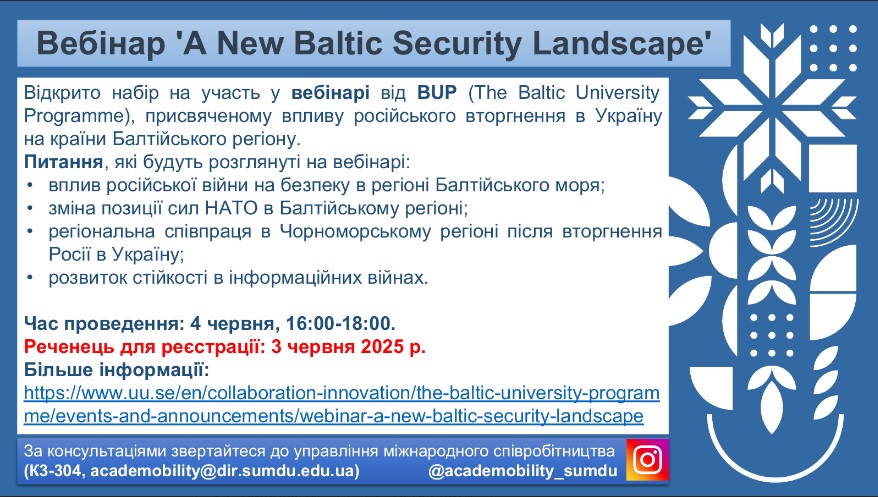 Вебінар 'A New Baltic Security Landscape'

Відкрито набір на участь у вебінарі від BUP (The Baltic University Programme), присвяченому впливу російського вторгнення в Україну на країни Балтійського регіону.
Питання, які будуть розглянуті на вебінарі:
• вплив російської війни на безпеку в регіоні Балтійського моря;
• зміна позиції сил НАТО в Балтійському регіоні;
• регіональна співпраця в Чорноморському регіоні після вторгнення Росії в Україну;
• розвиток стійкості в інформаційних війнах.

Час проведення: 4 червня, 16:00-18:00.
Реченець для реєстрації: 3 червня 2025 р.
Більше інформації:
https://www.uu.se/en/collaboration-innovation/the-baltic-university-programme/events-and-announcements/webinar-a-new-baltic-security-landscape

За консультаціями звертайтеся до управління міжнародного співробітництва (К3-304, academobility@dir.sumdu.edu.ua) @academobility_sumdu